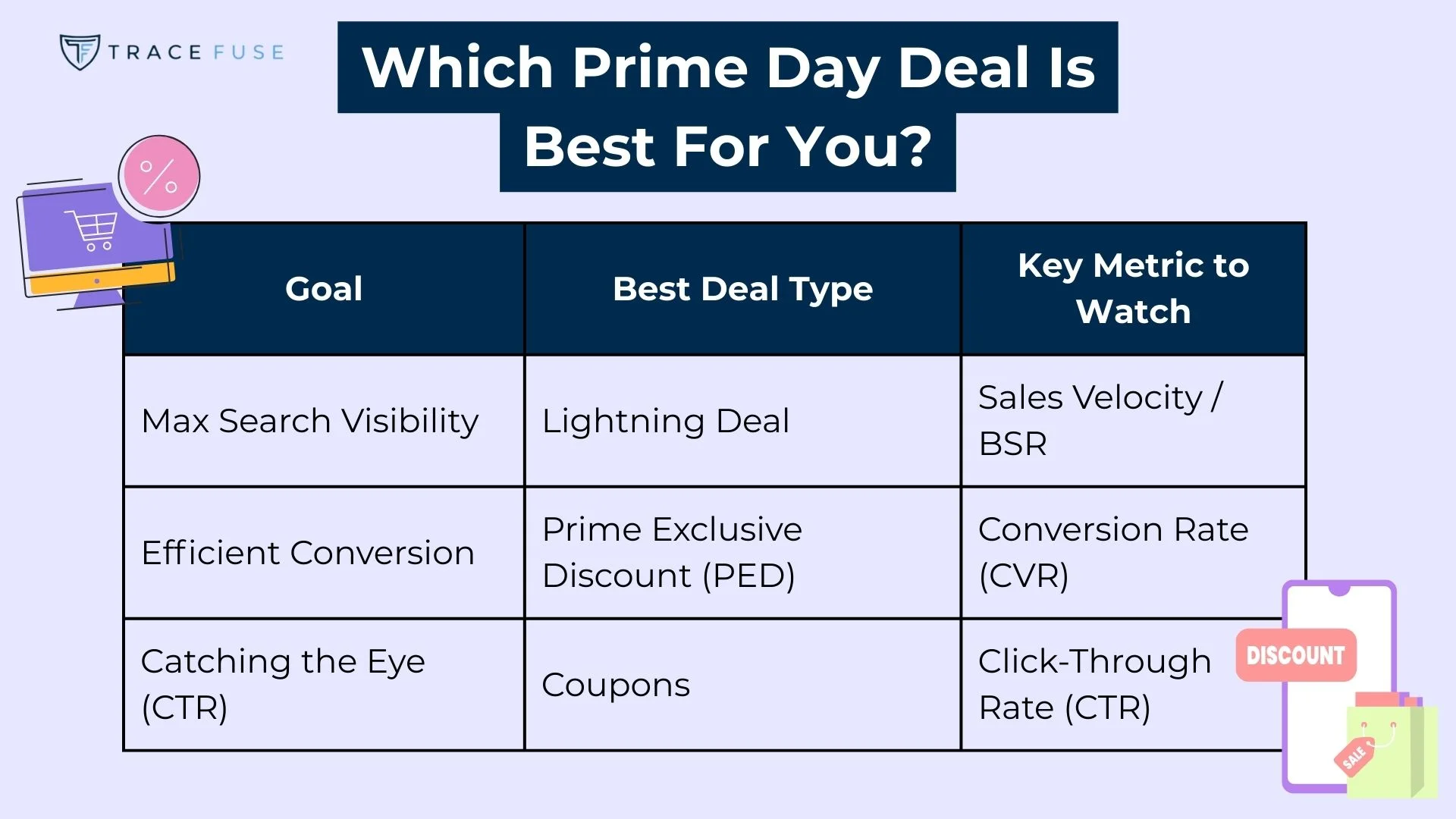 TRACE FUSE

Which Prime Day Deal Is Best For You?

%

| Goal | Best Deal Type | Key Metric to Watch |
|---|---|---|
| Max Search Visibility | Lightning Deal | Sales Velocity / BSR |
| Efficient Conversion | Prime Exclusive Discount (PED) | Conversion Rate (CVR) |
| Catching the Eye (CTR) | Coupons | Click-Through Rate (CTR) |

DISCOUNT

SALE